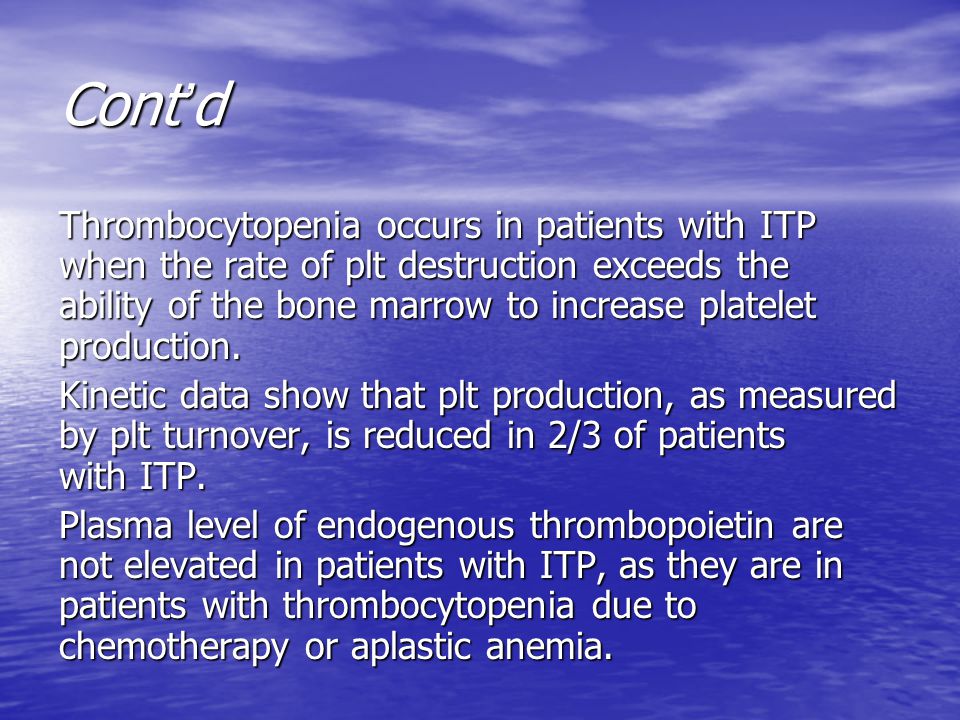 Cont'd

Thrombocytopenia occurs in patients with ITP when the rate of plt destruction exceeds the ability of the bone marrow to increase platelet production.

Kinetic data show that plt production, as measured by plt turnover, is reduced in 2/3 of patients with ITP.

Plasma level of endogenous thrombopoietin are not elevated in patients with ITP, as they are in patients with thrombocytopenia due to chemotherapy or aplastic anemia.